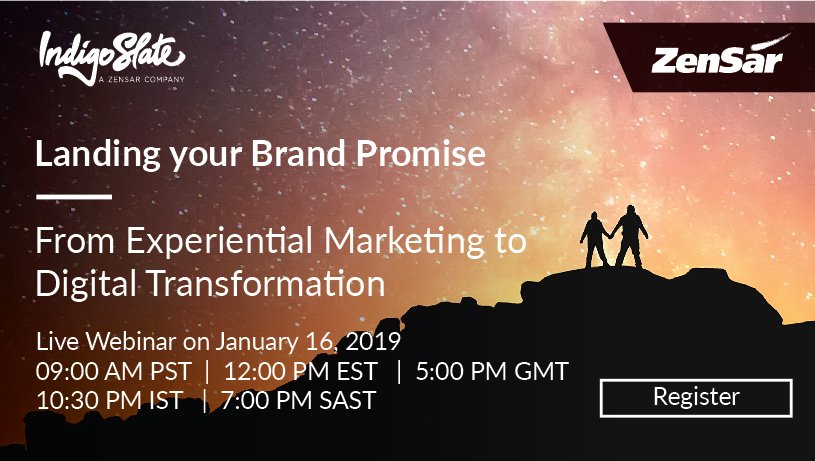 IndigoSlate
A ZENSAR COMPANY

ZenSar

Landing your Brand Promise

From Experiential Marketing to Digital Transformation

Live Webinar on January 16, 2019
09:00 AM PST | 12:00 PM EST | 5:00 PM GMT
10:30 PM IST | 7:00 PM SAST

Register